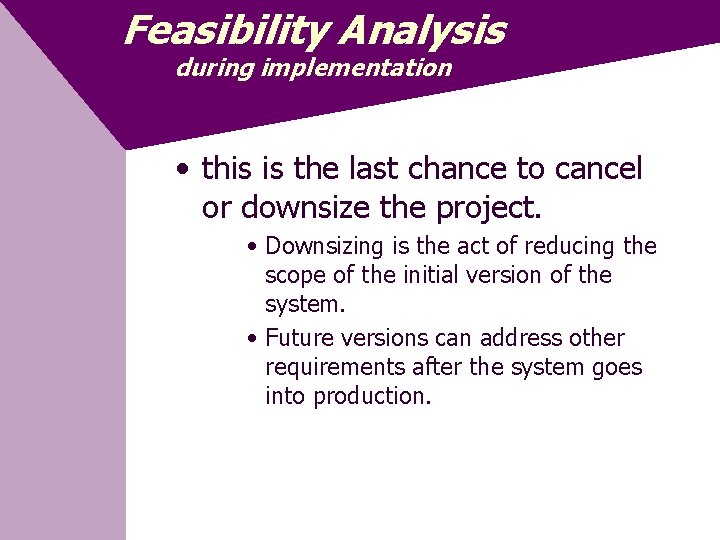 Feasibility Analysis
during implementation

• this is the last chance to cancel or downsize the project.

• Downsizing is the act of reducing the scope of the initial version of the system.

• Future versions can address other requirements after the system goes into production.